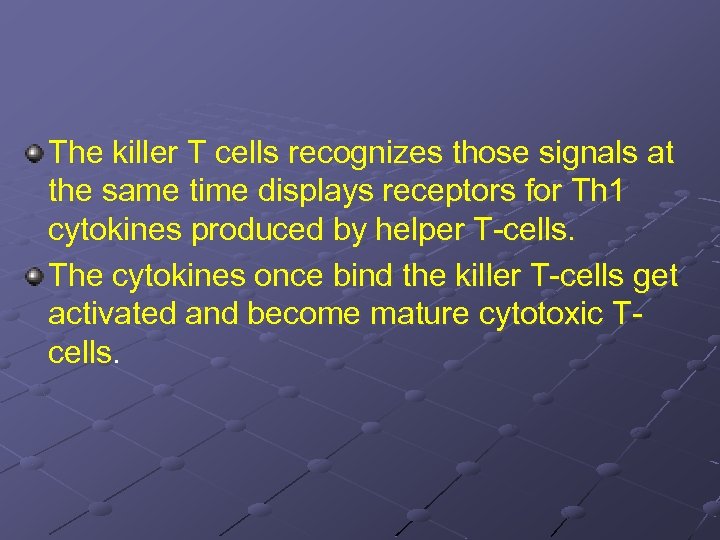 The killer T cells recognizes those signals at the same time displays receptors for Th1 cytokines produced by helper T-cells.

The cytokines once bind the killer T-cells get activated and become mature cytotoxic T-cells.